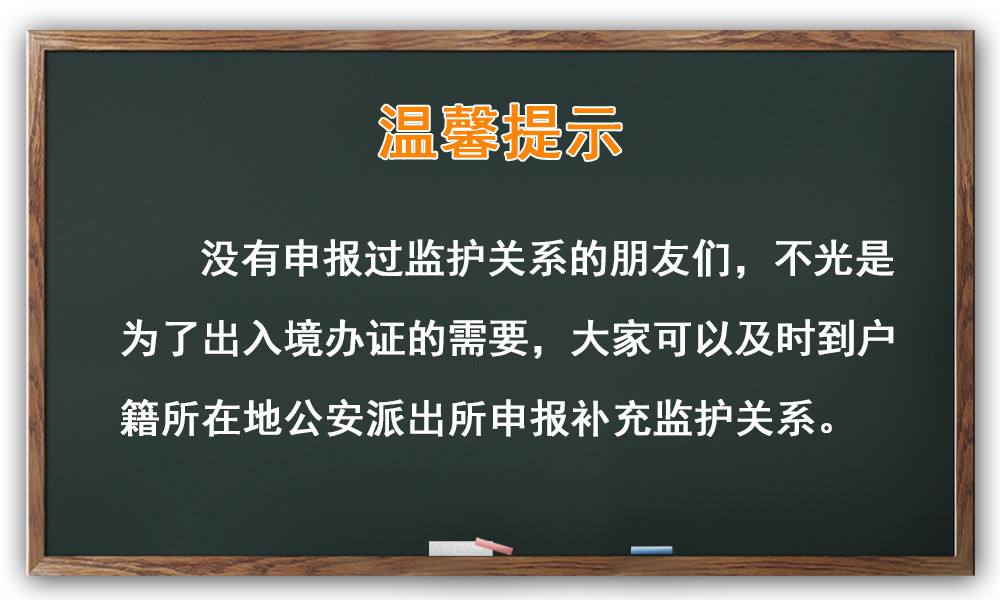 温馨提示

没有申报过监护关系的朋友们，不光是为了出入境办证的需要，大家可以及时到户籍所在地公安派出所申报补充监护关系。